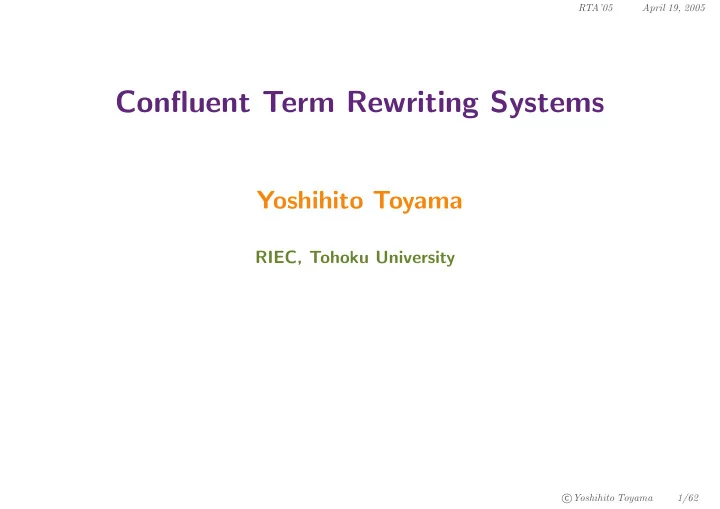 RTA'05 April 19, 2005

Confluent Term Rewriting Systems

Yoshihito Toyama

RIEC, Tohoku University

© Yoshihito Toyama 1/62